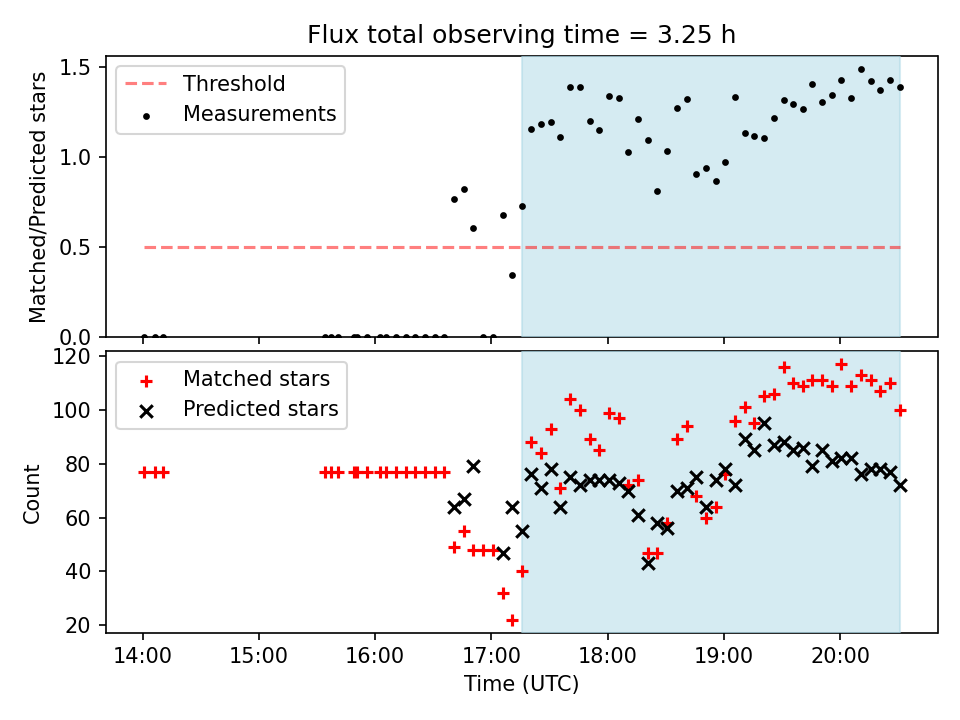 Flux total observing time = 3.25 h

Threshold
Measurements

Matched/Predicted stars

1.5
1.0
0.5
0.0

Matched stars
Predicted stars

Count

120
100
80
60
40
20

14:00
15:00
16:00
17:00
18:00
19:00
20:00

Time (UTC)